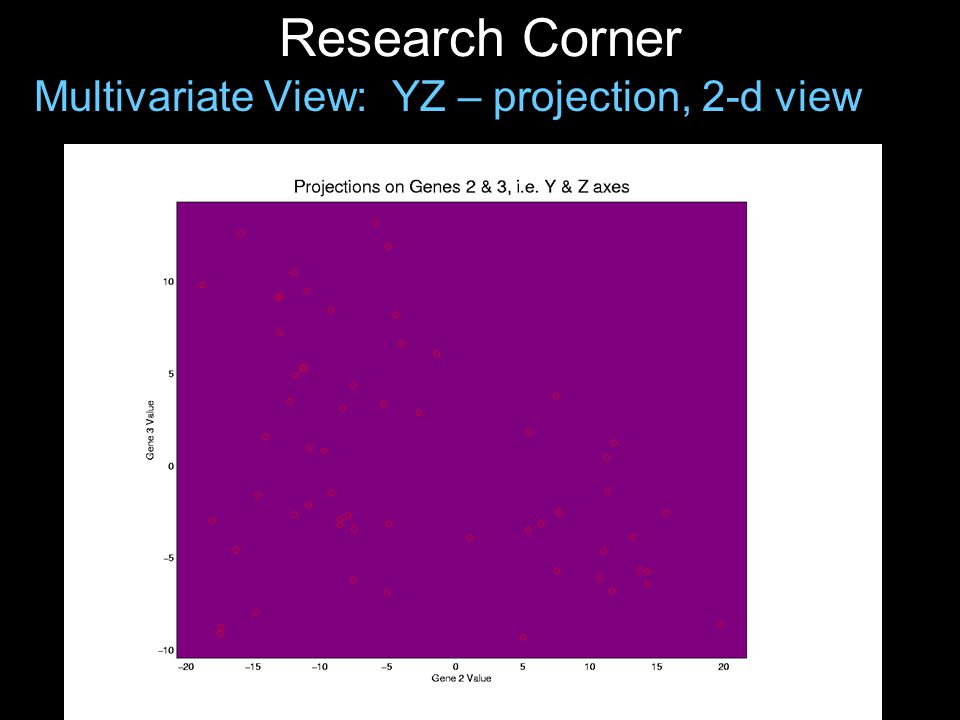 Research Corner

Multivariate View: YZ – projection, 2-d view

Projections on Genes 2 & 3, i.e. Y & Z axes

Gene 3 Value

10
5
0
−5
−10

−20 −15 −10 −5 0 5 10 15 20

Gene 2 Value